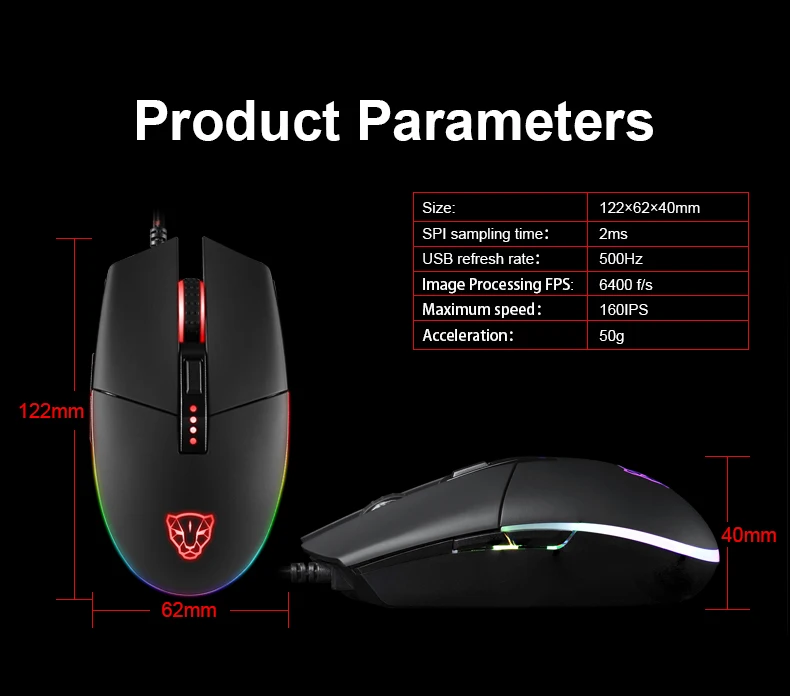 Product Parameters

| Size: | 122×62×40mm |
|---|---|
| SPI sampling time: | 2ms |
| USB refresh rate: | 500Hz |
| Image Processing FPS: | 6400 f/s |
| Maximum speed: | 160IPS |
| Acceleration: | 50g |

122mm

62mm

40mm